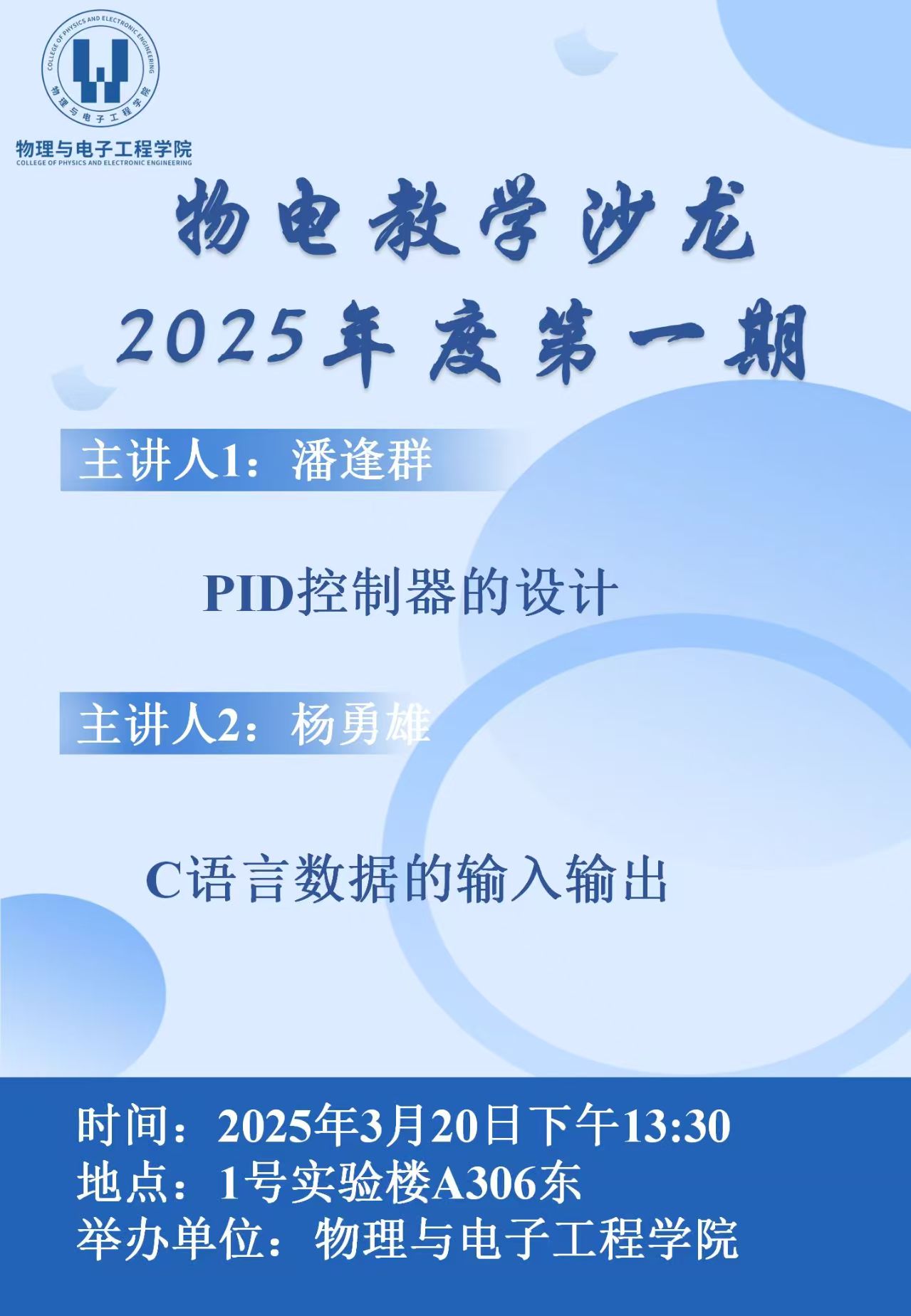 COLLEGE OF PHYSICS AND ELECTRONIC ENGINEERING
物理与电子工程学院

物理与电子工程学院
COLLEGE OF PHYSICS AND ELECTRONIC ENGINEERING

物电教学沙龙
2025年度第一期

主讲人1：潘逢群

PID控制器的设计

主讲人2：杨勇雄

C语言数据的输入输出

时间：2025年3月20日下午13:30
地点：1号实验楼A306东
举办单位：物理与电子工程学院